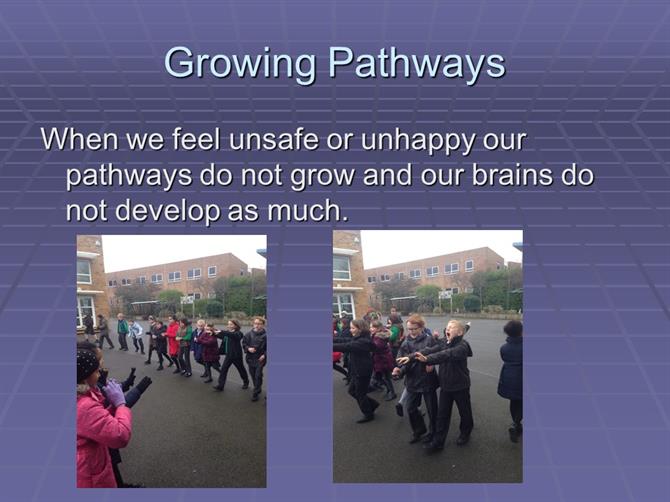 Growing Pathways

When we feel unsafe or unhappy our pathways do not grow and our brains do not develop as much.